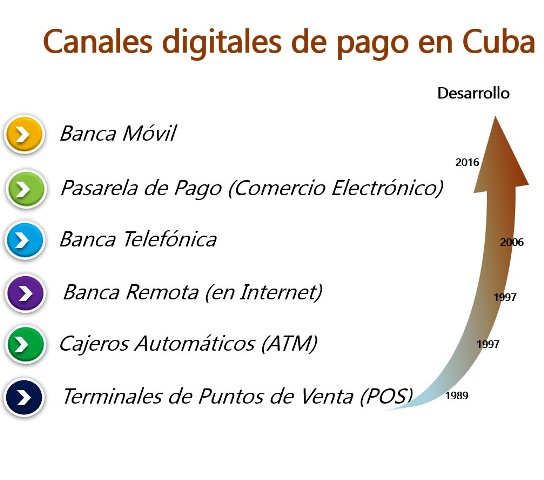 Canales digitales de pago en Cuba

Desarrollo

Banca Móvil

2016

Pasarela de Pago (Comercio Electrónico)

Banca Telefónica

2006

Banca Remota (en Internet)

1997

Cajeros Automáticos (ATM)

1997

Terminales de Puntos de Venta (POS)

1989